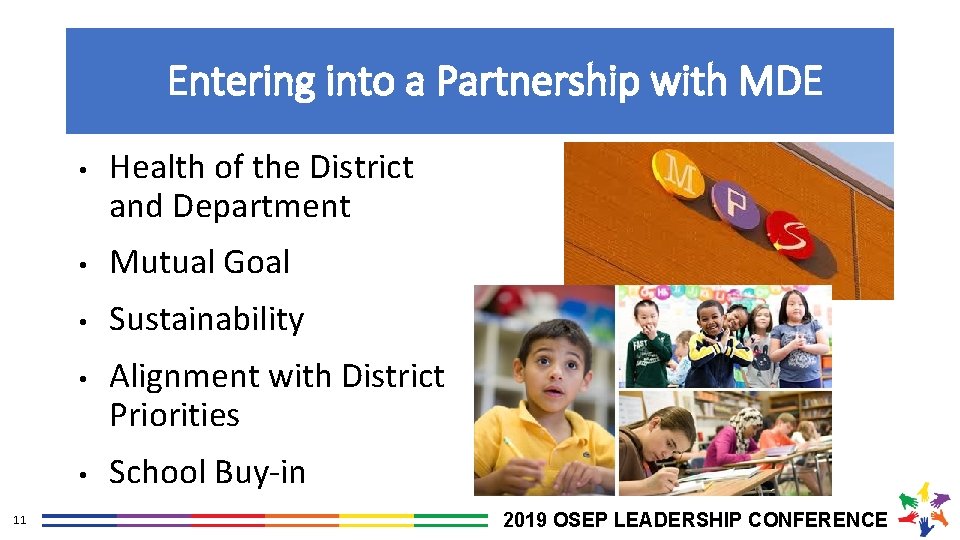 Entering into a Partnership with MDE

• Health of the District and Department

• Mutual Goal

• Sustainability

• Alignment with District Priorities

• School Buy-in

M P S

11

2019 OSEP LEADERSHIP CONFERENCE